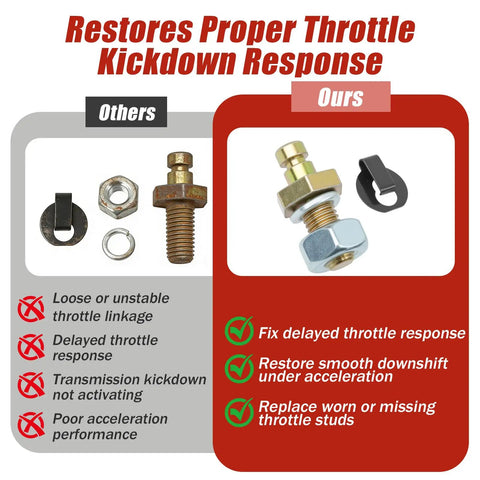 Restores Proper Throttle Kickdown Response

Others

Loose or unstable throttle linkage

Delayed throttle response

Transmission kickdown not activating

Poor acceleration performance

Ours

Fix delayed throttle response

Restore smooth downshift under acceleration

Replace worn or missing throttle studs